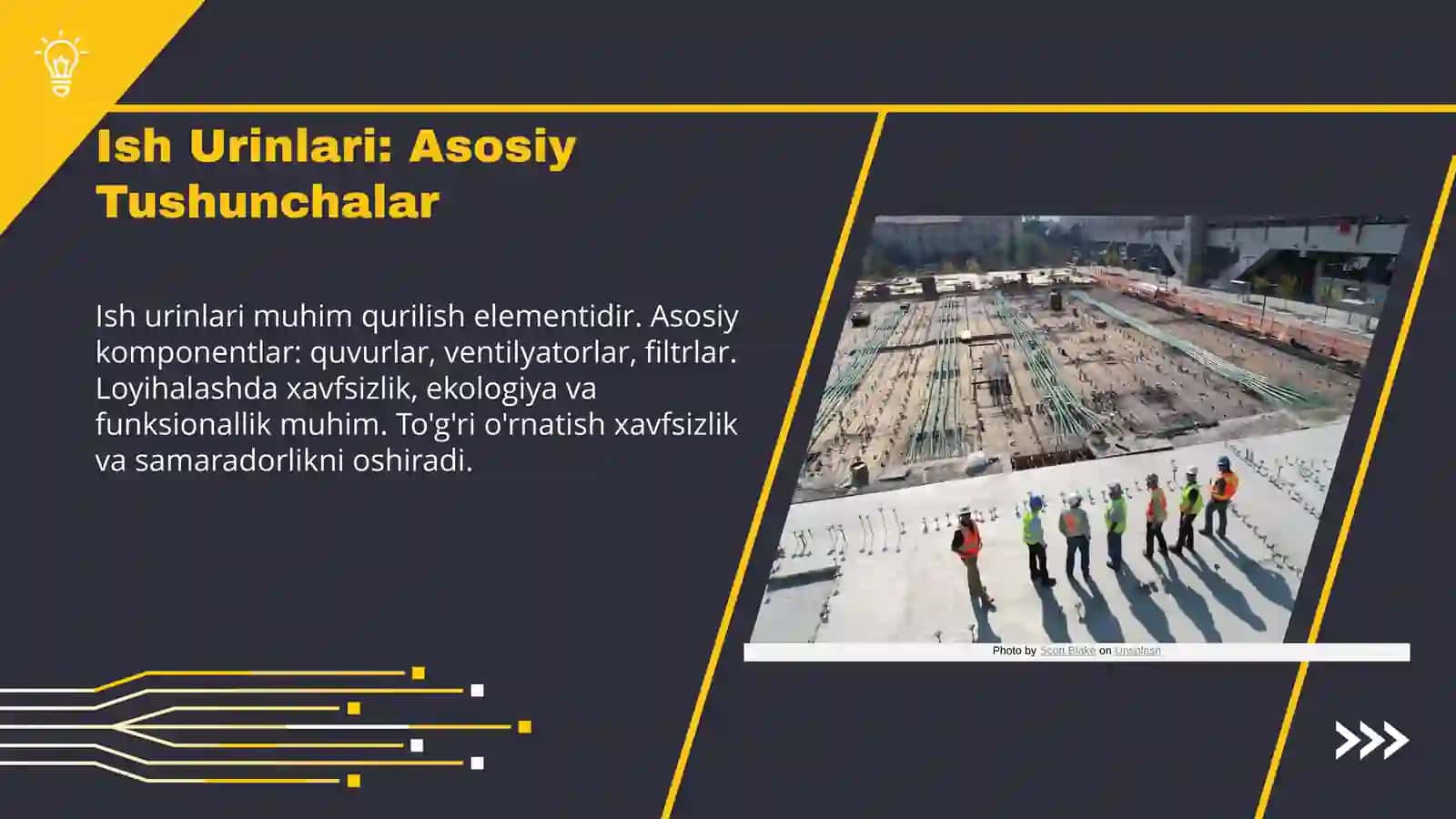 Ish Urinlari: Asosiy Tushunchalar

Ish urinlari muhim qurilish elementidir. Asosiy komponentlar: quvurlar, ventilyatorlar, filtrlar. Loyihalashda xavfsizlik, ekologiya va funksionallik muhim. To'g'ri o'rnatish xavfsizlik va samaradorlikni oshiradi.

Photo by Scott Blake on Unsplash